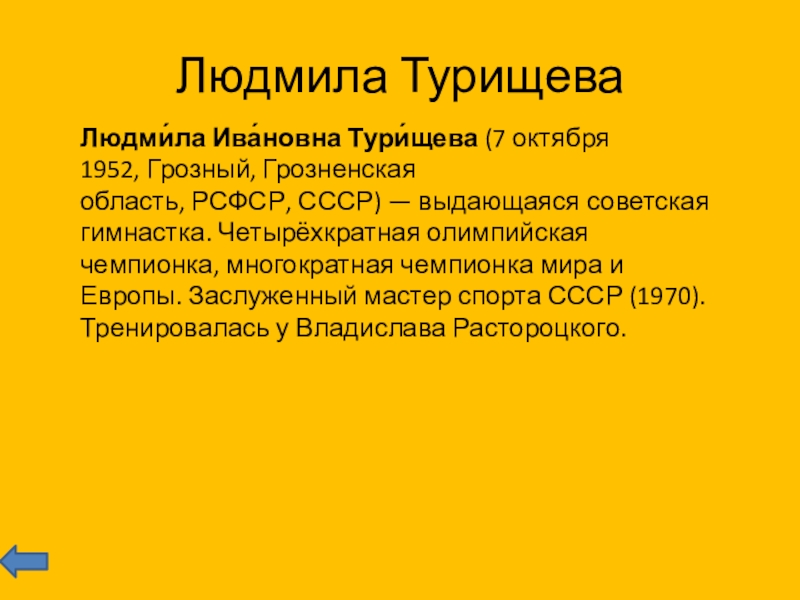 Людмила Турищева

Людми́ла Ива́новна Тури́щева (7 октября 1952, Грозный, Грозненская область, РСФСР, СССР) — выдающаяся советская гимнастка. Четырёхкратная олимпийская чемпионка, многократная чемпионка мира и Европы. Заслуженный мастер спорта СССР (1970). Тренировалась у Владислава Растороцкого.